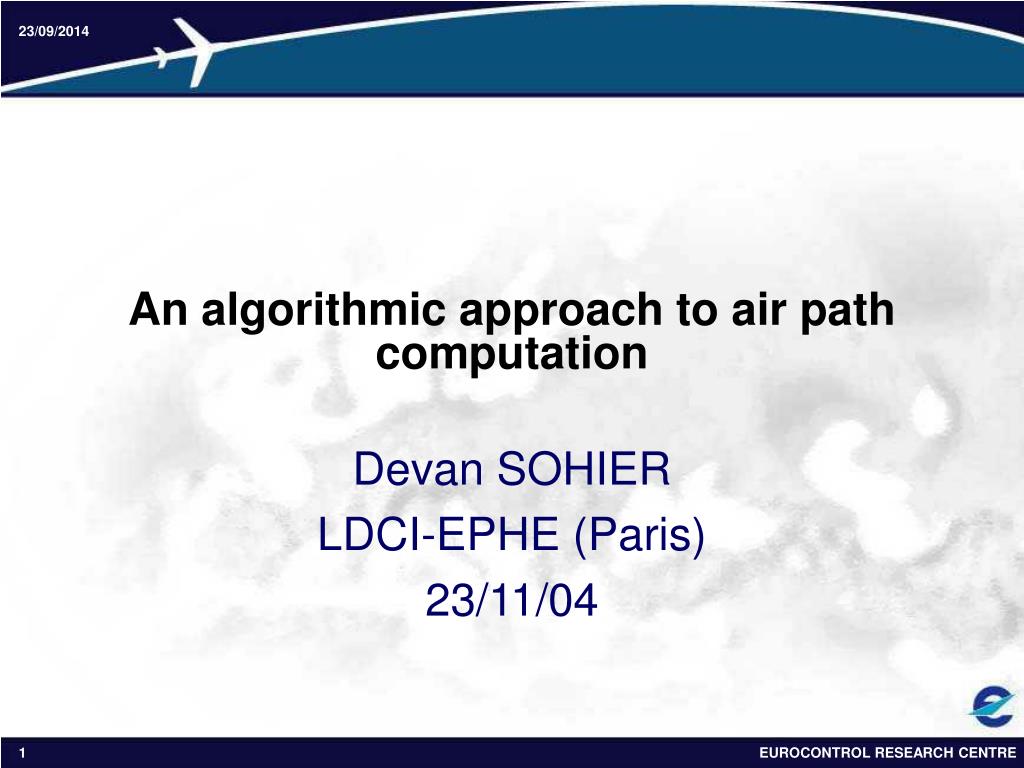 23/09/2014

An algorithmic approach to air path computation

Devan SOHIER
LDCI-EPHE (Paris)
23/11/04

1

EUROCONTROL RESEARCH CENTRE